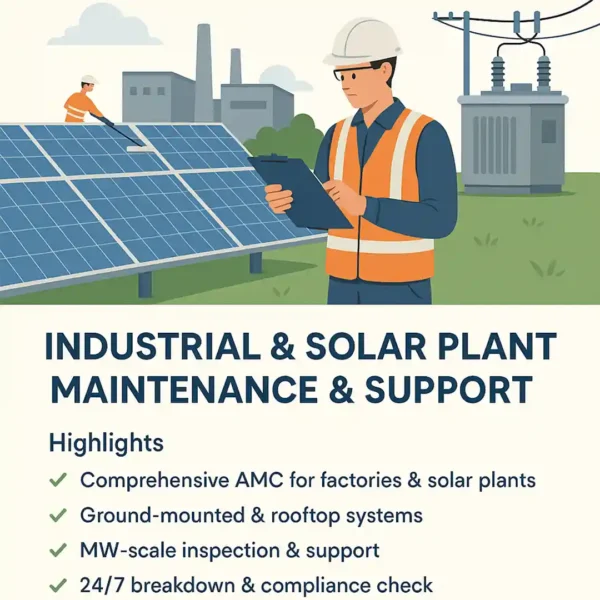 INDUSTRIAL & SOLAR PLANT MAINTENANCE & SUPPORT

Highlights

✓ Comprehensive AMC for factories & solar plants

✓ Ground-mounted & rooftop systems

✓ MW-scale inspection & support

✓ 24/7 breakdown & compliance check